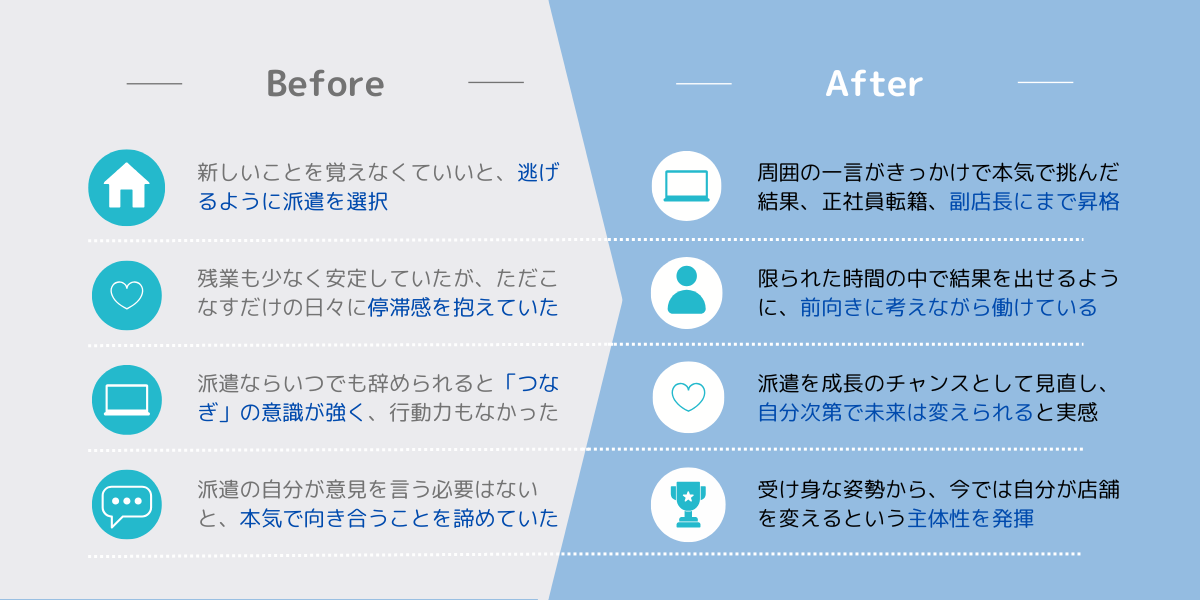 Before

新しいことを覚えなくていいと、逃げるように派遣を選択

残業も少なく安定していたが、ただこなすだけの日々に停滞感を抱えていた

派遣ならいつでも辞められると「つなぎ」の意識が強く、行動力もなかった

派遣の自分が意見を言う必要はないと、本気で向き合うことを諦めていた

After

周囲の一言がきっかけで本気で挑んだ結果、正社員転籍、副店長にまで昇格

限られた時間の中で結果を出せるように、前向きに考えながら働けている

派遣を成長のチャンスとして見直し、自分次第で未来は変えられると実感

受け身な姿勢から、今では自分が店舗を変えるという主体性を発揮